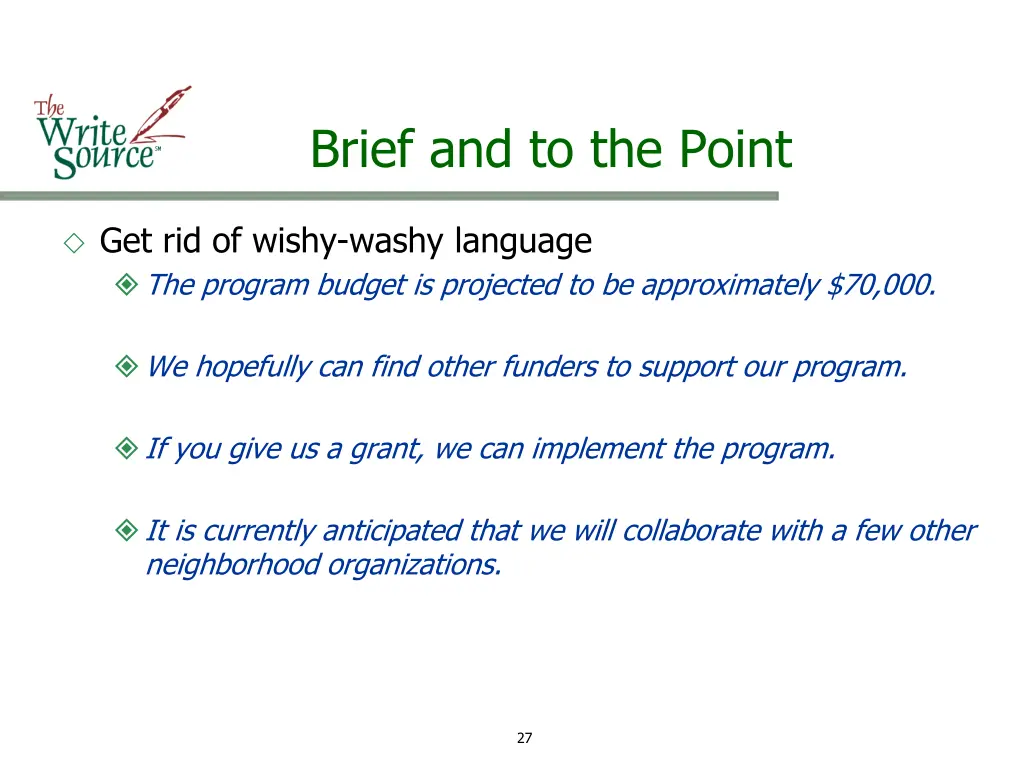 The Write Source℠

Brief and to the Point

Get rid of wishy-washy language

The program budget is projected to be approximately \$70,000.

We hopefully can find other funders to support our program.

If you give us a grant, we can implement the program.

It is currently anticipated that we will collaborate with a few other neighborhood organizations.

27